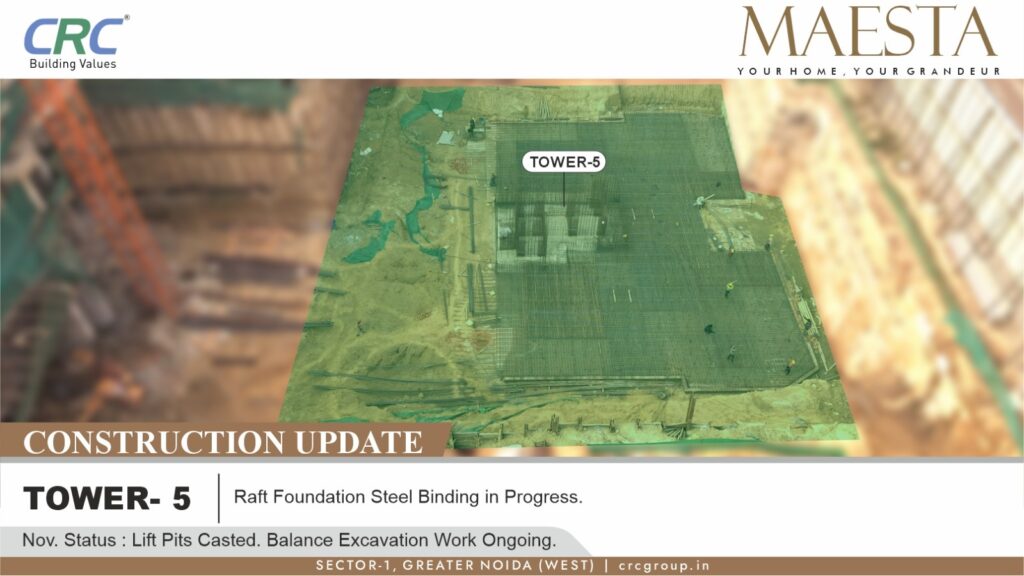 CRC®
Building Values

MAESTA
YOUR HOME, YOUR GRANDEUR

TOWER-5

CONSTRUCTION UPDATE

TOWER- 5

Raft Foundation Steel Binding in Progress.

Nov. Status : Lift Pits Casted. Balance Excavation Work Ongoing.

SECTOR-1, GREATER NOIDA (WEST) | crcgroup.in